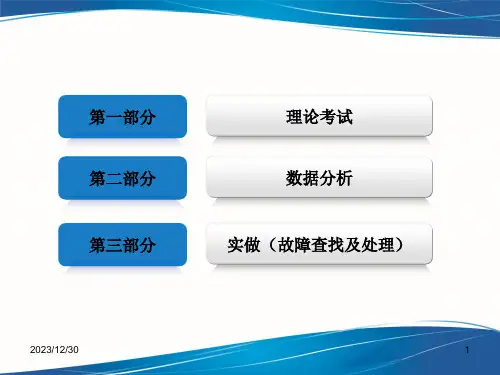 第一部分

理论考试

第二部分

数据分析

第三部分

实做（故障查找及处理）

2023/12/30

1